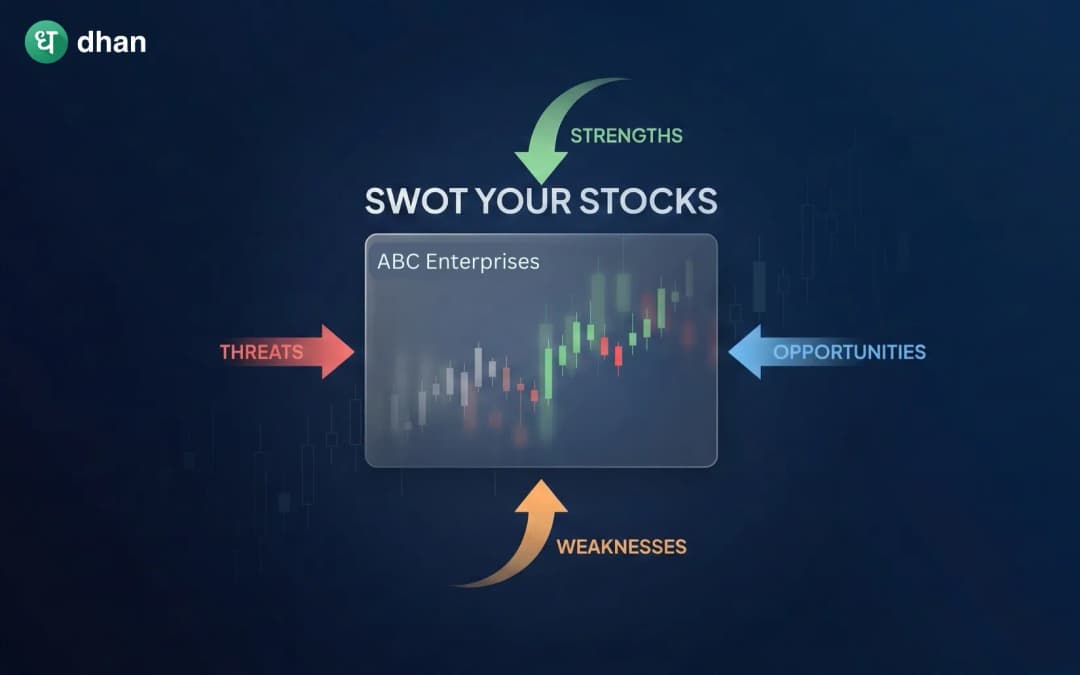 ध dhan

STRENGTHS

SWOT YOUR STOCKS

ABC Enterprises

THREATS

OPPORTUNITIES

WEAKNESSES